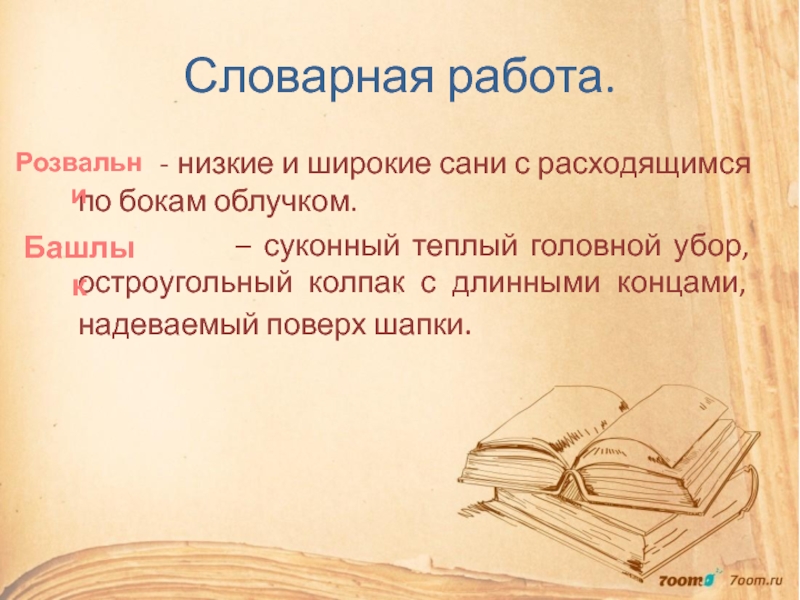 Словарная работа.

Розвальни - низкие и широкие сани с расходящимся по бокам облучком.

Башлык – суконный теплый головной убор, остроугольный колпак с длинными концами, надеваемый поверх шапки.

7oom 7oom.ru